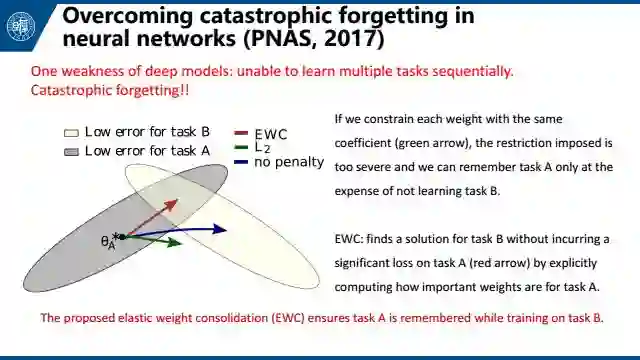 Overcoming catastrophic forgetting in neural networks (PNAS, 2017)

One weakness of deep models: unable to learn multiple tasks sequentially. Catastrophic forgetting!!

Low error for task B
Low error for task A

EWC
$L_2$
no penalty

$\theta_A^*$

If we constrain each weight with the same coefficient (green arrow), the restriction imposed is too severe and we can remember task A only at the expense of not learning task B.

EWC: finds a solution for task B without incurring a significant loss on task A (red arrow) by explicitly computing how important weights are for task A.

The proposed elastic weight consolidation (EWC) ensures task A is remembered while training on task B.